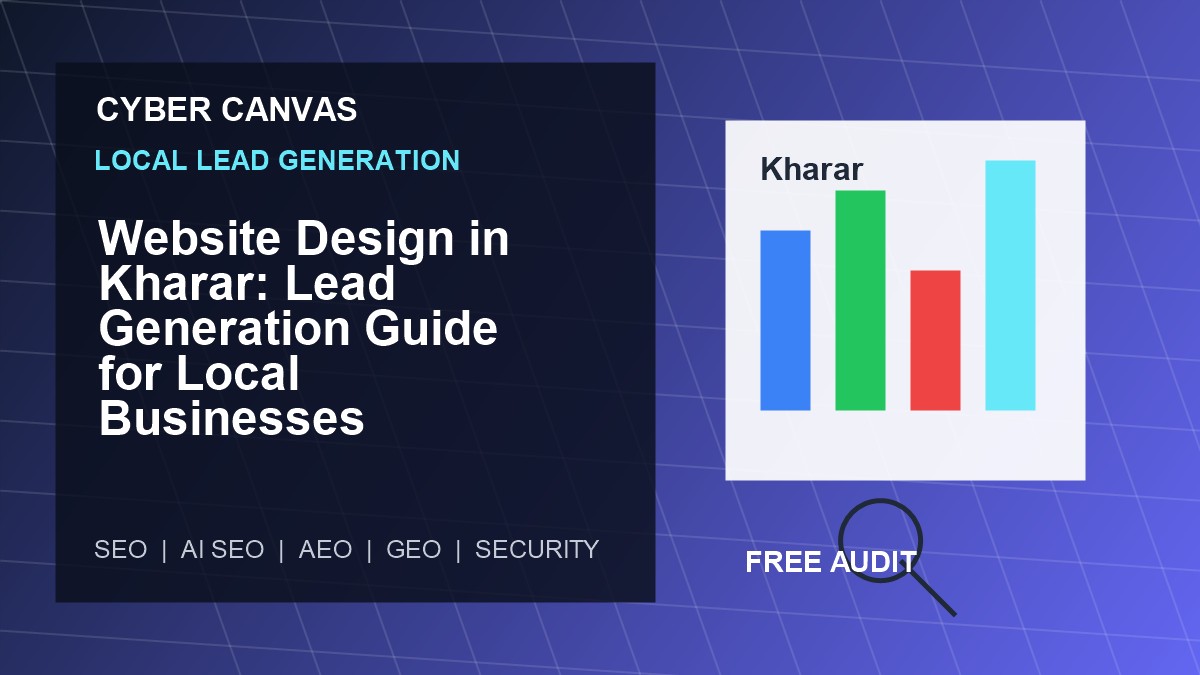 CYBER CANVAS

LOCAL LEAD GENERATION

Website Design in Kharar: Lead Generation Guide for Local Businesses

SEO | AI SEO | AEO | GEO | SECURITY

Kharar

FREE AUDIT